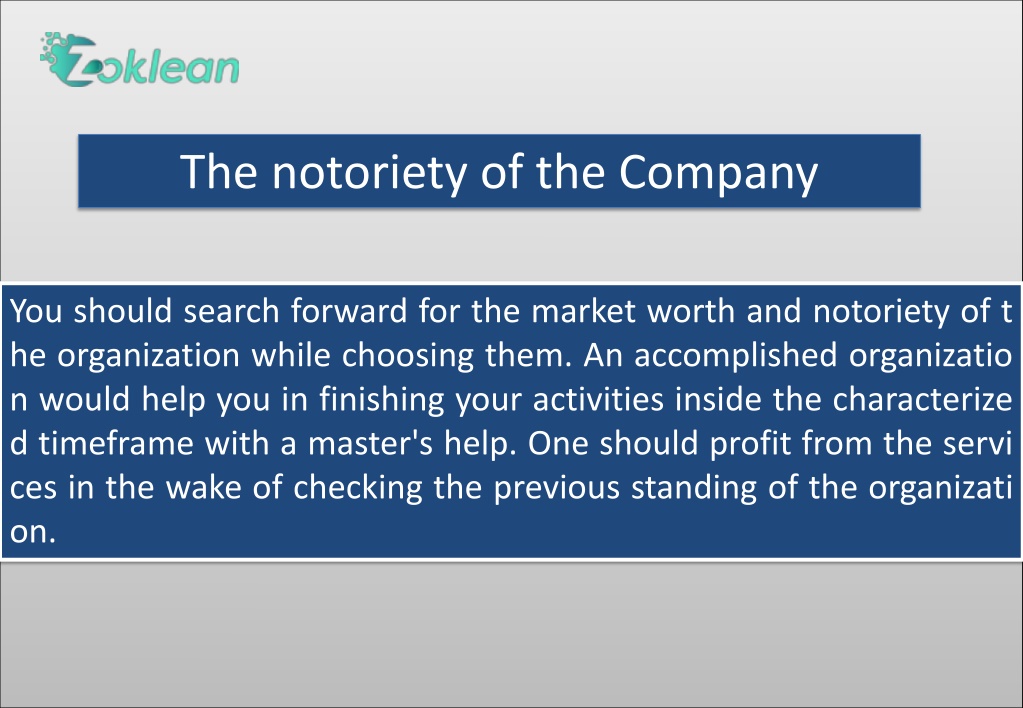 Zoklean

The notoriety of the Company

You should search forward for the market worth and notoriety of the organization while choosing them. An accomplished organization would help you in finishing your activities inside the characterized timeframe with a master's help. One should profit from the services in the wake of checking the previous standing of the organization.